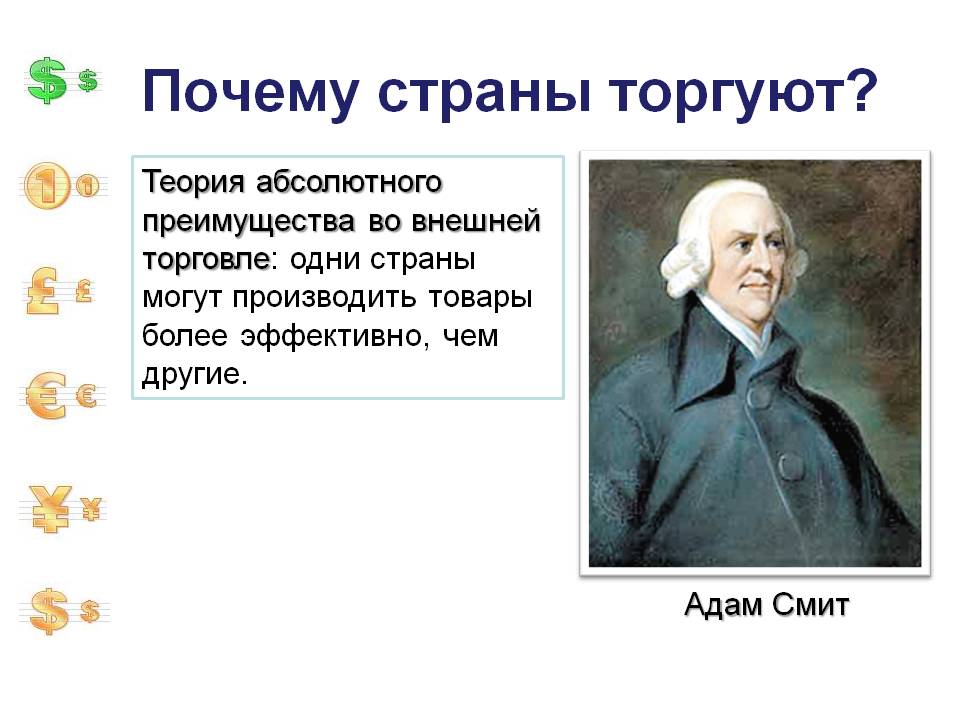 Почему страны торгуют?

Теория абсолютного преимущества во внешней торговле: одни страны могут производить товары более эффективно, чем другие.

Адам Смит